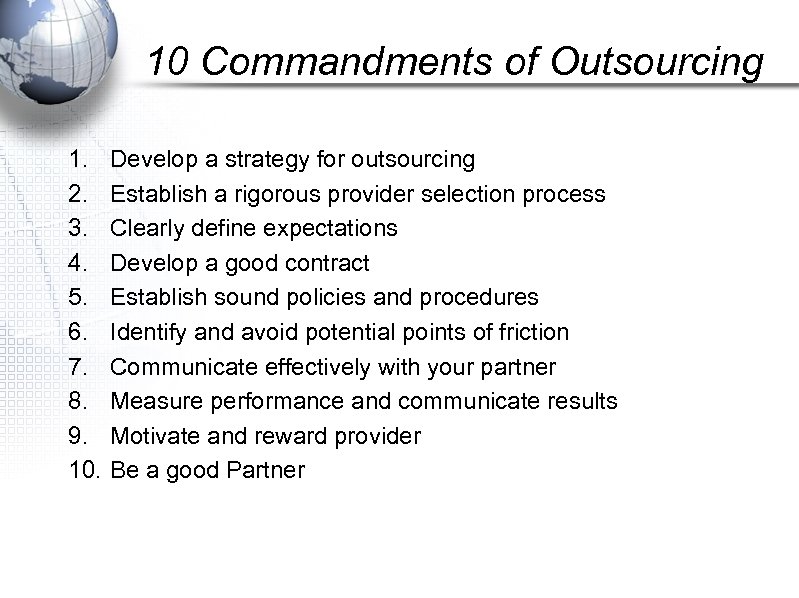 10 Commandments of Outsourcing

1. Develop a strategy for outsourcing
2. Establish a rigorous provider selection process
3. Clearly define expectations
4. Develop a good contract
5. Establish sound policies and procedures
6. Identify and avoid potential points of friction
7. Communicate effectively with your partner
8. Measure performance and communicate results
9. Motivate and reward provider
10. Be a good Partner